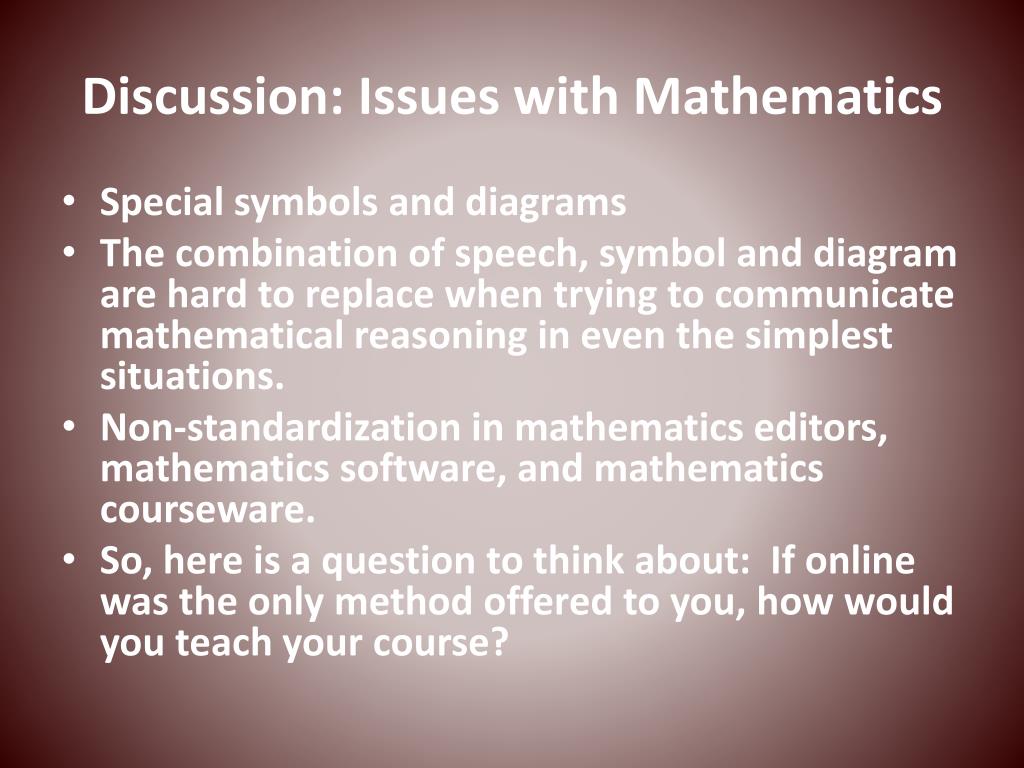 Discussion: Issues with Mathematics

• Special symbols and diagrams
• The combination of speech, symbol and diagram are hard to replace when trying to communicate mathematical reasoning in even the simplest situations.
• Non-standardization in mathematics editors, mathematics software, and mathematics courseware.
• So, here is a question to think about: If online was the only method offered to you, how would you teach your course?